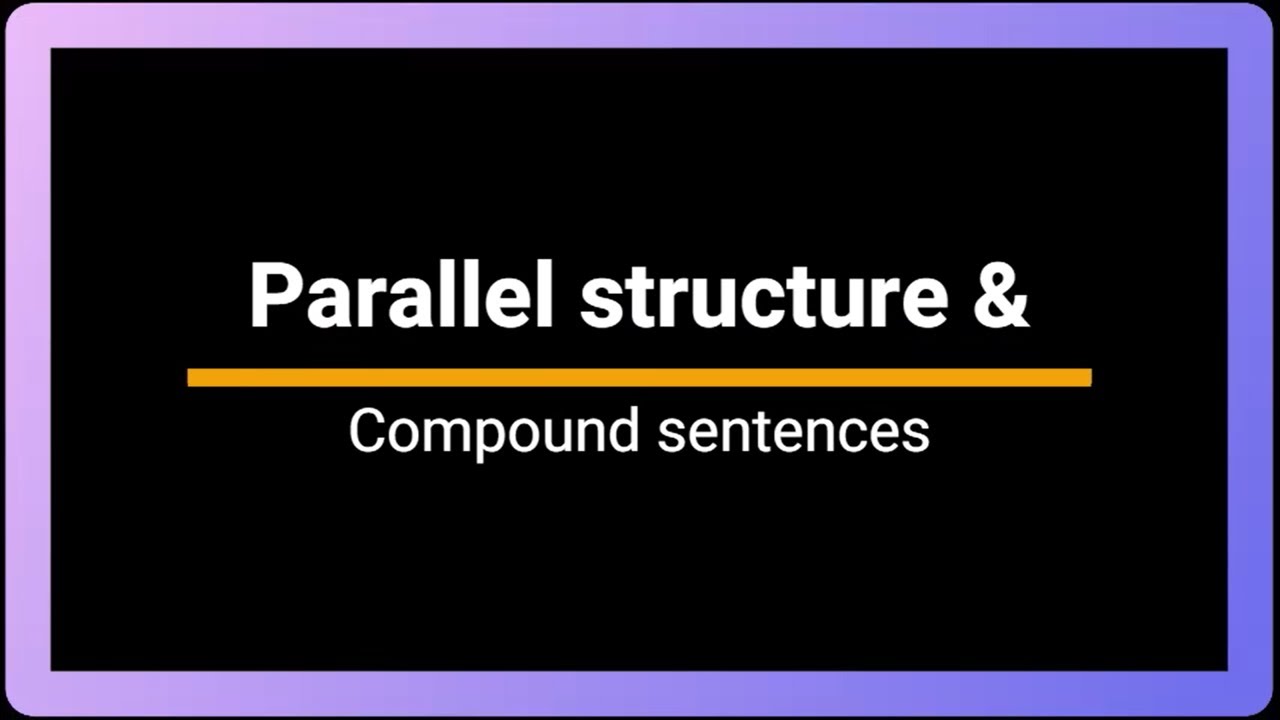 Parallel structure &

Compound sentences